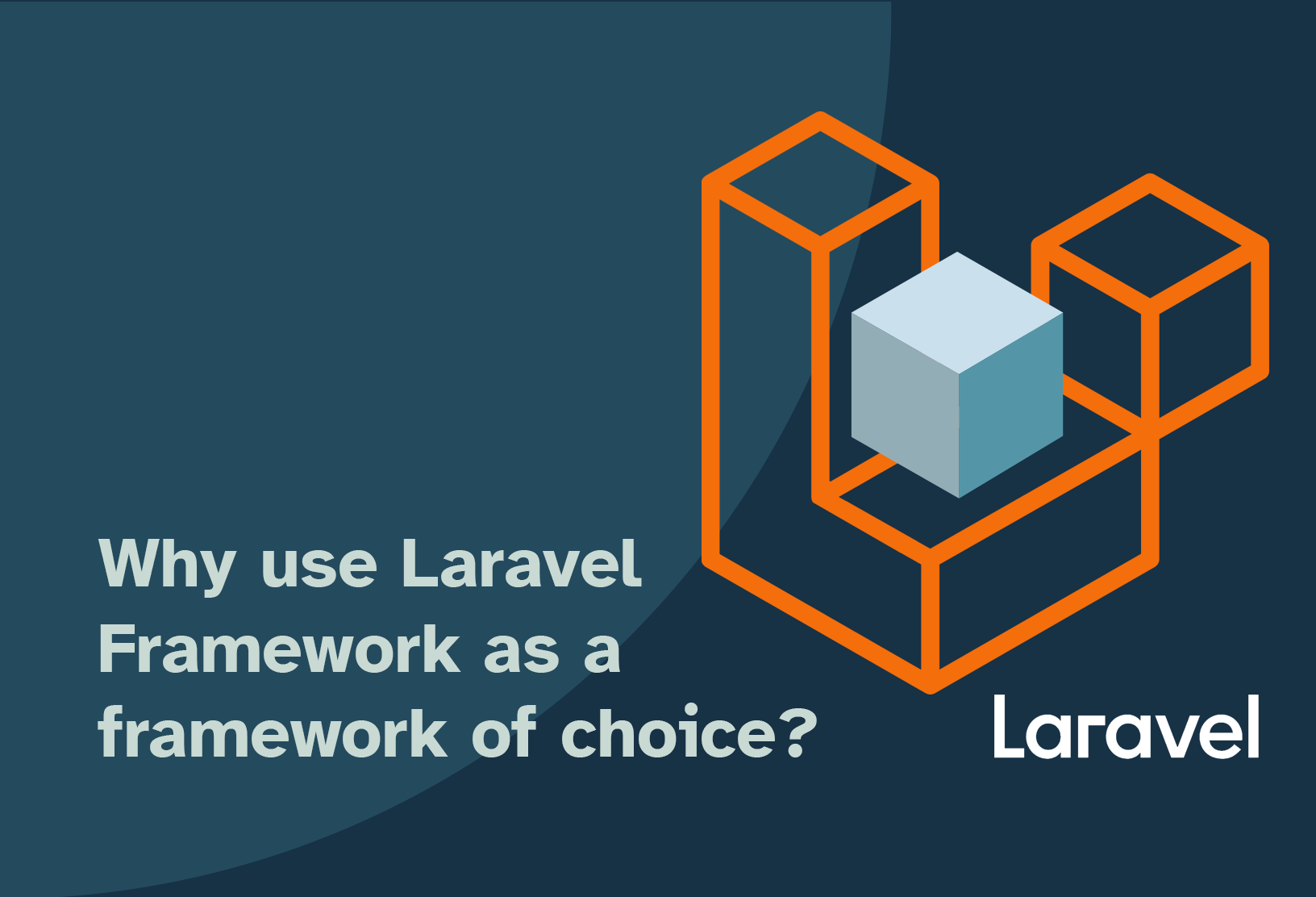 Why use Laravel Framework as a framework of choice?

Laravel